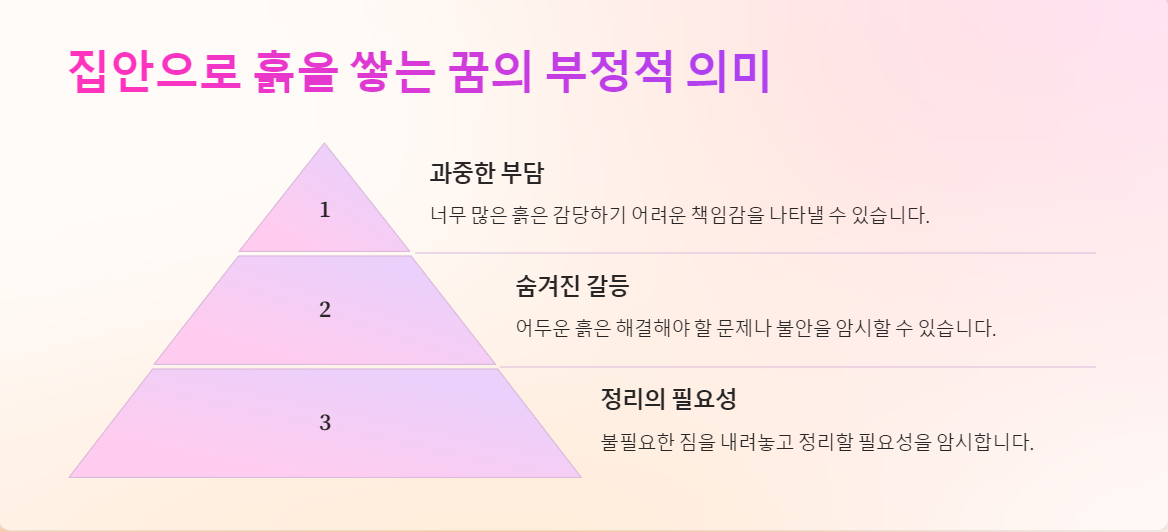 집안으로 흙을 쌓는 꿈의 부정적 의미

1

과중한 부담

너무 많은 흙은 감당하기 어려운 책임감을 나타낼 수 있습니다.

2

숨겨진 갈등

어두운 흙은 해결해야 할 문제나 불안을 암시할 수 있습니다.

3

정리의 필요성

불필요한 짐을 내려놓고 정리할 필요성을 암시합니다.